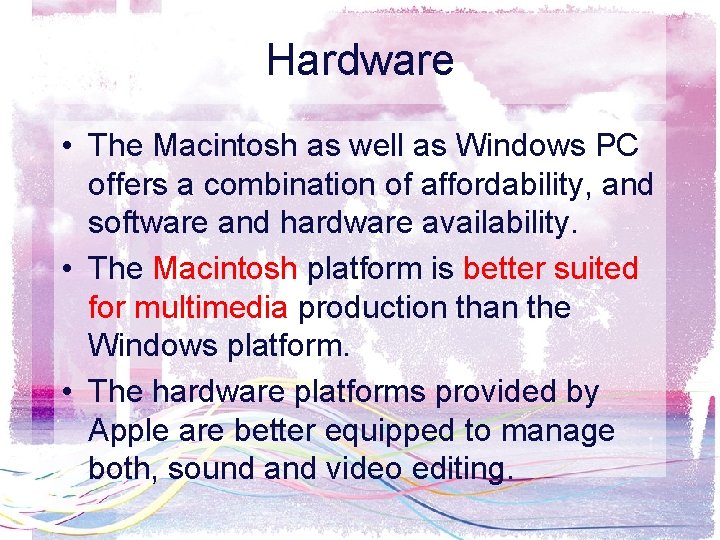 Hardware

• The Macintosh as well as Windows PC offers a combination of affordability, and software and hardware availability.

• The Macintosh platform is better suited for multimedia production than the Windows platform.

• The hardware platforms provided by Apple are better equipped to manage both, sound and video editing.